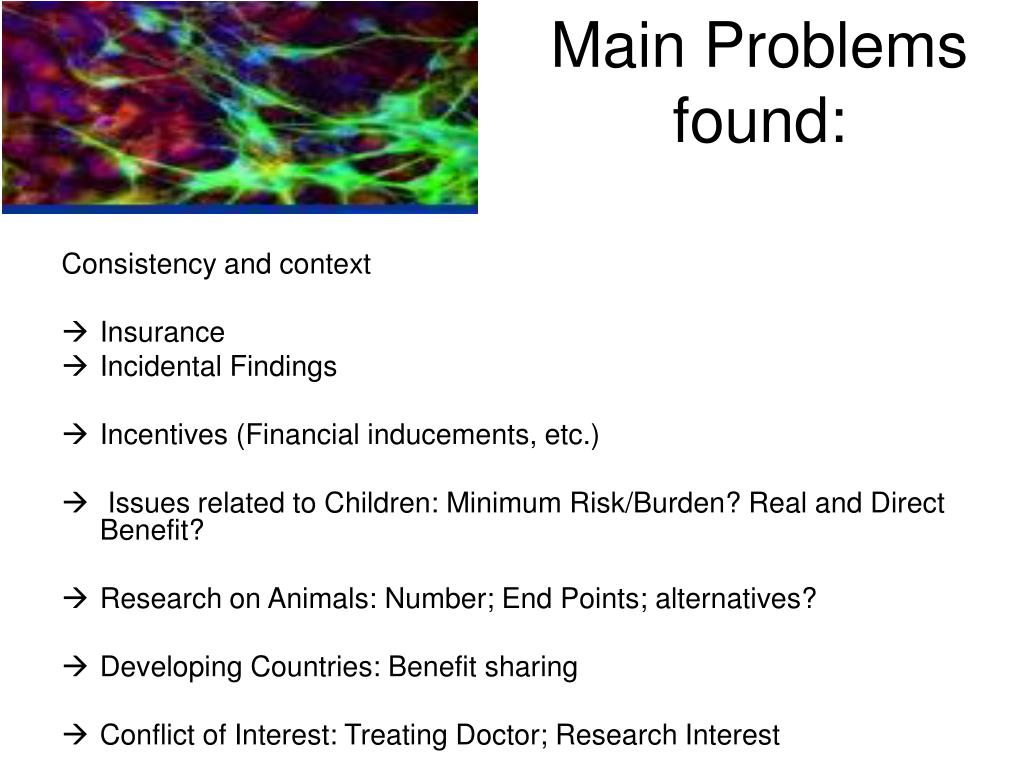 Main Problems found:

Consistency and context

→ Insurance
→ Incidental Findings

→ Incentives (Financial inducements, etc.)

→ Issues related to Children: Minimum Risk/Burden? Real and Direct Benefit?

→ Research on Animals: Number; End Points; alternatives?

→ Developing Countries: Benefit sharing

→ Conflict of Interest: Treating Doctor; Research Interest